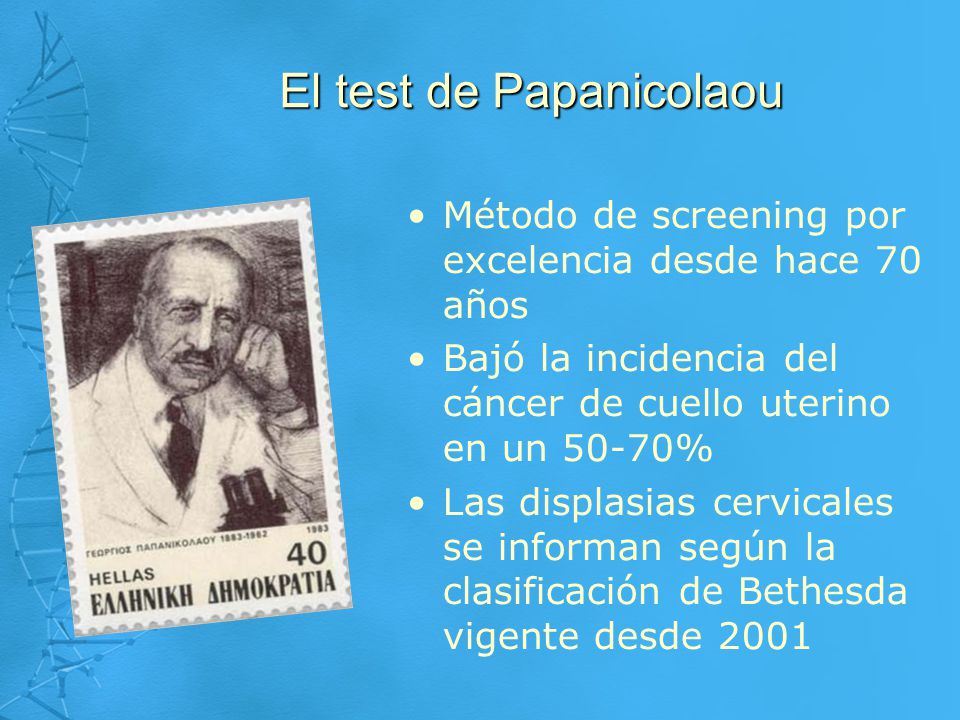 El test de Papanicolaou

1983

ΓΕΩΡΓΙΟΣ ΠΑΠΑΝΙΚΟΛΑΟΥ 1883-1962

40

HELLAS

ΕΛΛΗΝΙΚΗ ΔΗΜΟΚΡΑΤΙΑ

• Método de screening por excelencia desde hace 70 años

• Bajó la incidencia del cáncer de cuello uterino en un 50-70%

• Las displasias cervicales se informan según la clasificación de Bethesda vigente desde 2001